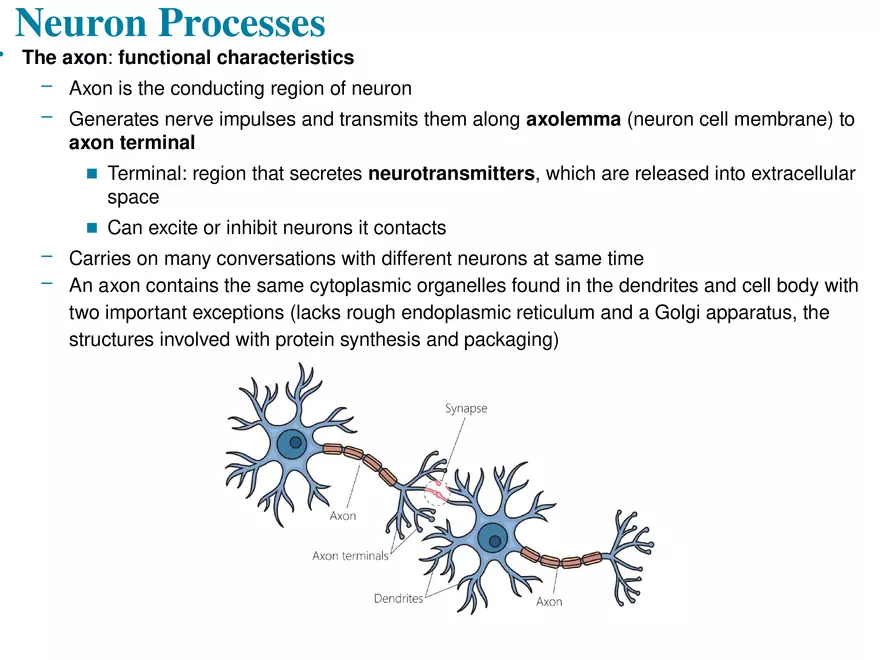 Neuron Processes

• The axon: functional characteristics

– Axon is the conducting region of neuron

– Generates nerve impulses and transmits them along axolemma (neuron cell membrane) to axon terminal

■ Terminal: region that secretes neurotransmitters, which are released into extracellular space

■ Can excite or inhibit neurons it contacts

– Carries on many conversations with different neurons at same time

– An axon contains the same cytoplasmic organelles found in the dendrites and cell body with two important exceptions (lacks rough endoplasmic reticulum and a Golgi apparatus, the structures involved with protein synthesis and packaging)

Synapse

Axon

Axon terminals

Dendrites

Axon